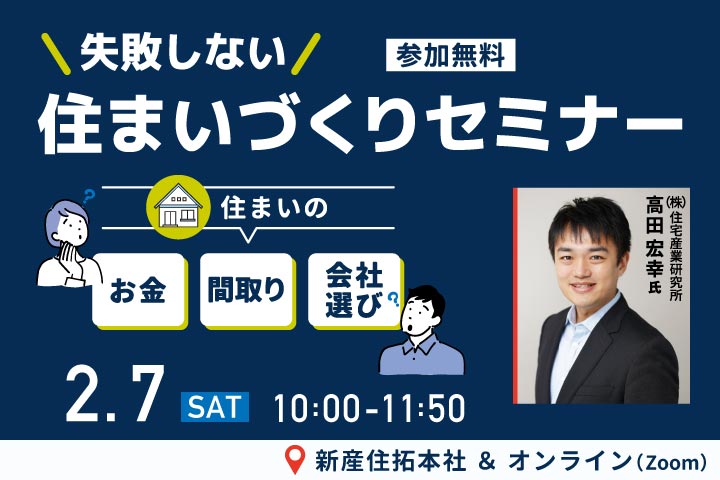 失敗しない
参加無料
住まいづくりセミナー

住まいの
お金
間取り
会社選び

㈱住宅産業研究所
高田 宏幸 氏

2.7 SAT 10:00-11:50

新産住拓本社 & オンライン(Zoom)